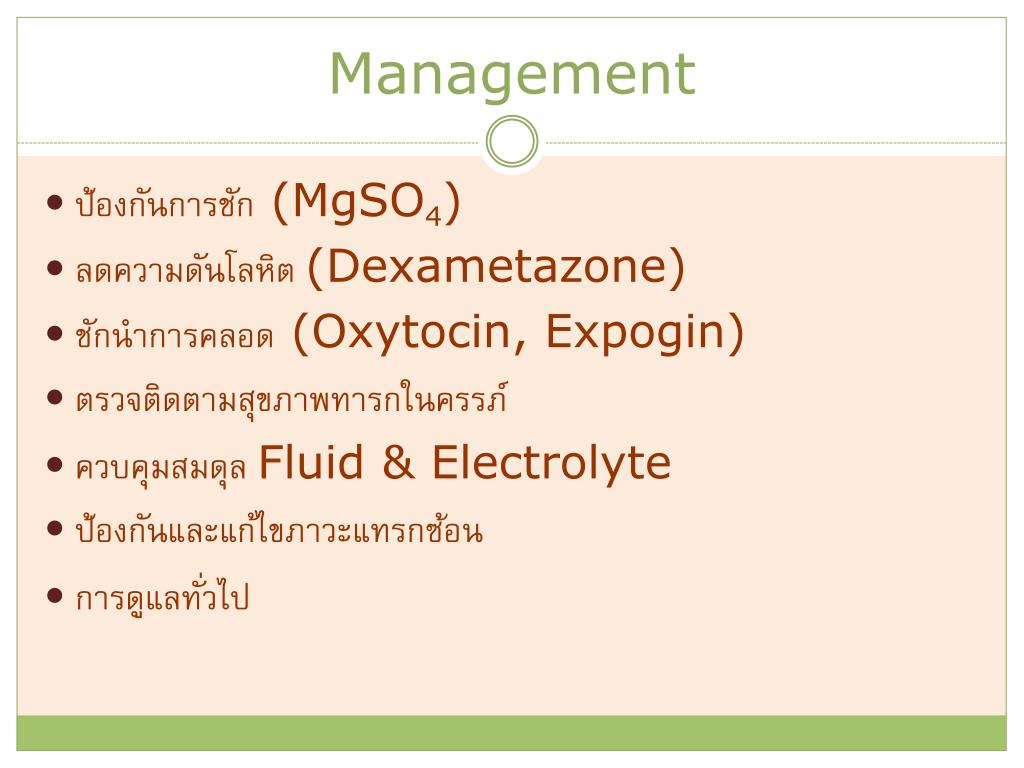 Management

- ป้องกันการชัก ($MgSO_4$)
- ลดความดันโลหิต (Dexametazone)
- ชักนำการคลอด (Oxytocin, Expogin)
- ตรวจติดตามสุขภาพทารกในครรภ์
- ควบคุมสมดุล Fluid & Electrolyte
- ป้องกันและแก้ไขภาวะแทรกซ้อน
- การดูแลทั่วไป